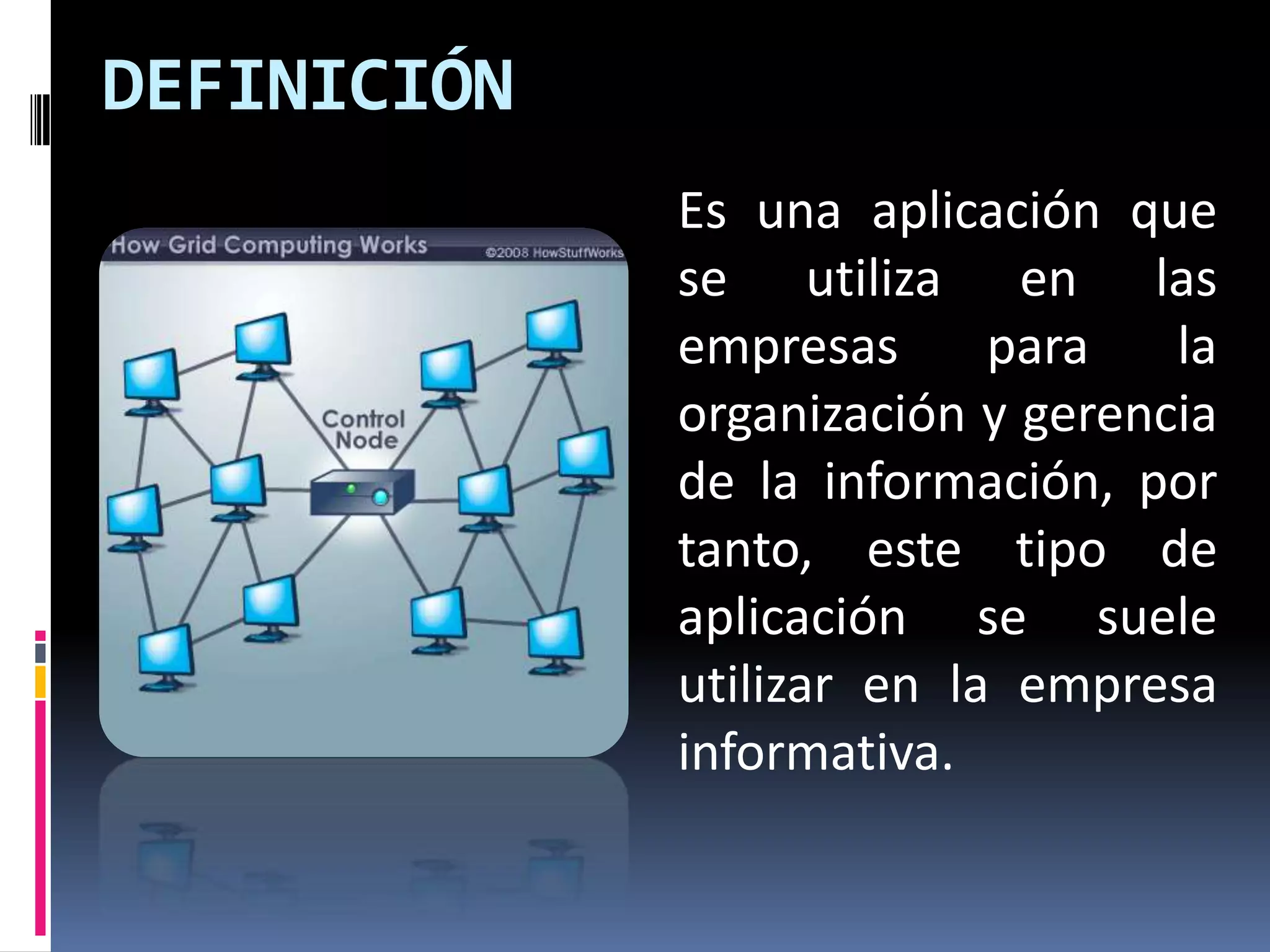 DEFINICIÓN

How Grid Computing Works
©2008 HowStuffWorks
Control Node

Es una aplicación que se utiliza en las empresas para la organización y gerencia de la información, por tanto, este tipo de aplicación se suele utilizar en la empresa informativa.